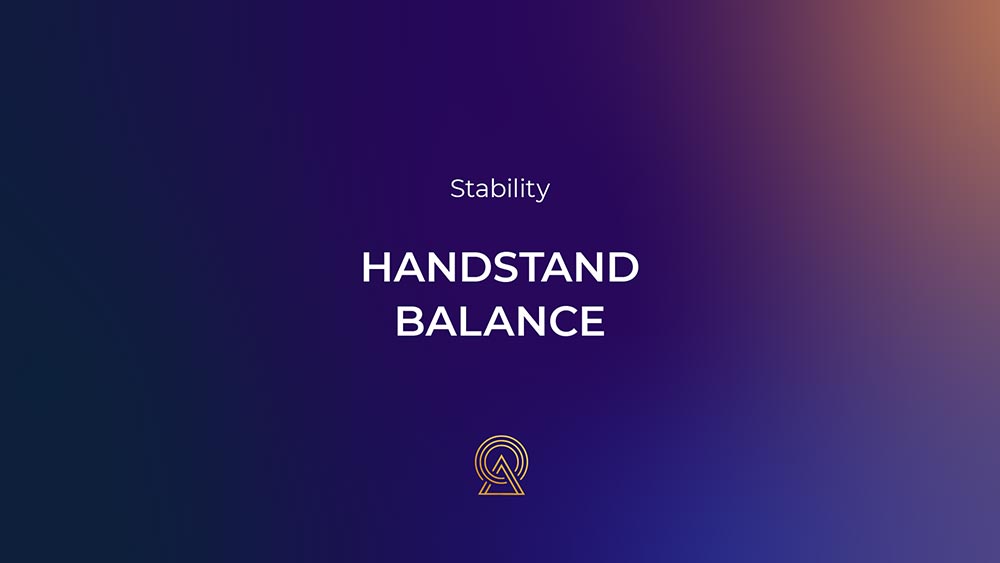 Stability

HANDSTAND BALANCE